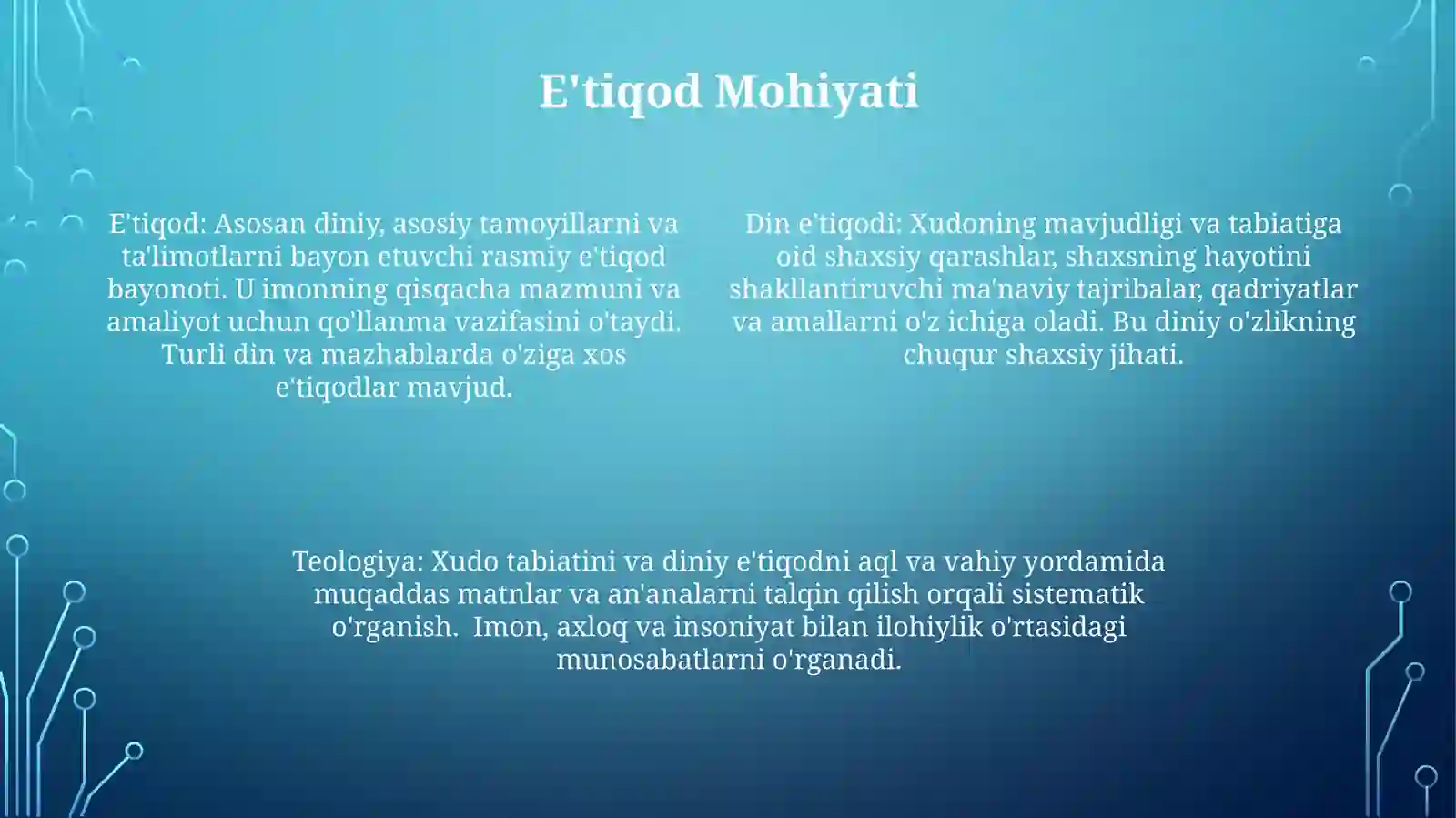 E'tiqod Mohiyati

E'tiqod: Asosan diniy, asosiy tamoyillarni va ta'limotlarni bayon etuvchi rasmiy e'tiqod bayonoti. U imonning qisqacha mazmuni va amaliyot uchun qo'llanma vazifasini o'taydi. Turli din va mazhablarda o'ziga xos e'tiqodlar mavjud.

Din e'tiqodi: Xudoning mavjudligi va tabiatiga oid shaxsiy qarashlar, shaxsning hayotini shakllantiruvchi ma'naviy tajribalar, qadriyatlar va amallarni o'z ichiga oladi. Bu diniy o'zlikning chuqur shaxsiy jihati.

Teologiya: Xudo tabiatini va diniy e'tiqodni aql va vahiy yordamida muqaddas matnlar va an'analarni talqin qilish orqali sistematik o'rganish. Imon, axloq va insoniyat bilan ilohiylik o'rtasidagi munosabatlarni o'rganadi.